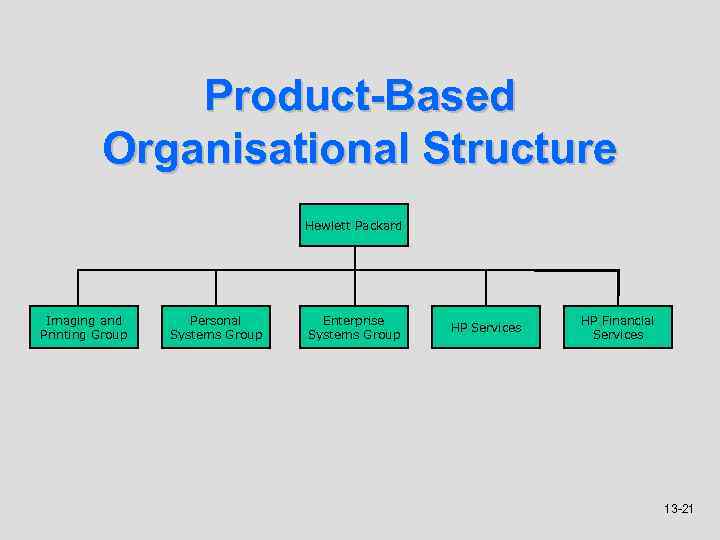 Product-Based Organisational Structure

Hewlett Packard

Imaging and Printing Group

Personal Systems Group

Enterprise Systems Group

HP Services

HP Financial Services

13-21